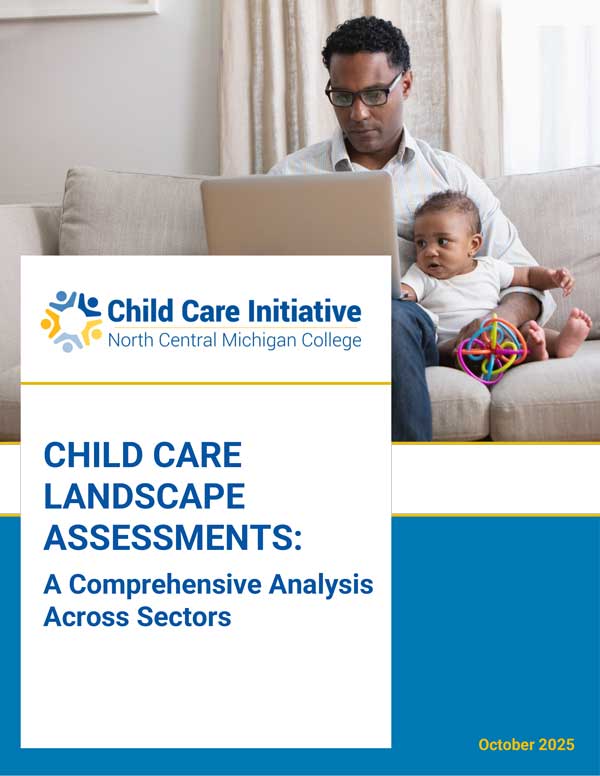 Child Care Initiative
North Central Michigan College

CHILD CARE LANDSCAPE ASSESSMENTS:

A Comprehensive Analysis Across Sectors

October 2025